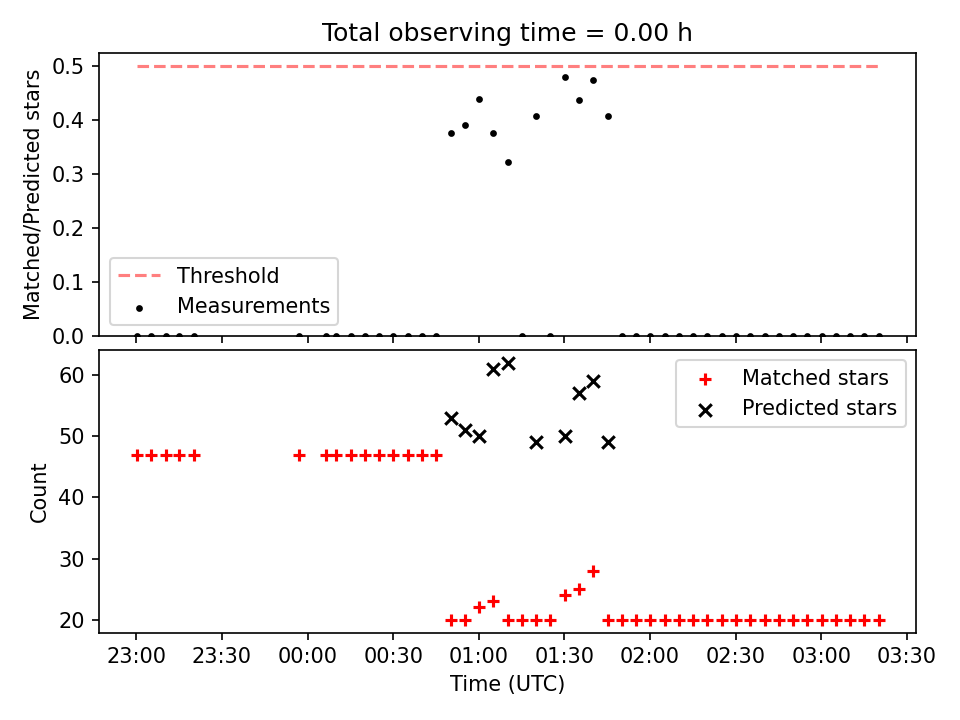 Total observing time = 0.00 h

Matched/Predicted stars

0.5
0.4
0.3
0.2
0.1
0.0

Threshold
Measurements

Count

60
50
40
30
20

Matched stars
Predicted stars

23:00 23:30 00:00 00:30 01:00 01:30 02:00 02:30 03:00 03:30
Time (UTC)